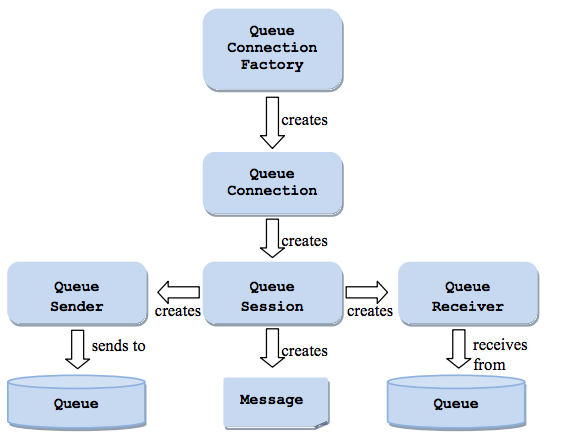 Queue
Connection
Factory

creates

Queue
Connection

creates

Queue
Sender

creates

Queue
Session

creates

Queue
Receiver

sends to

creates

receives
from

Queue

Message

Queue